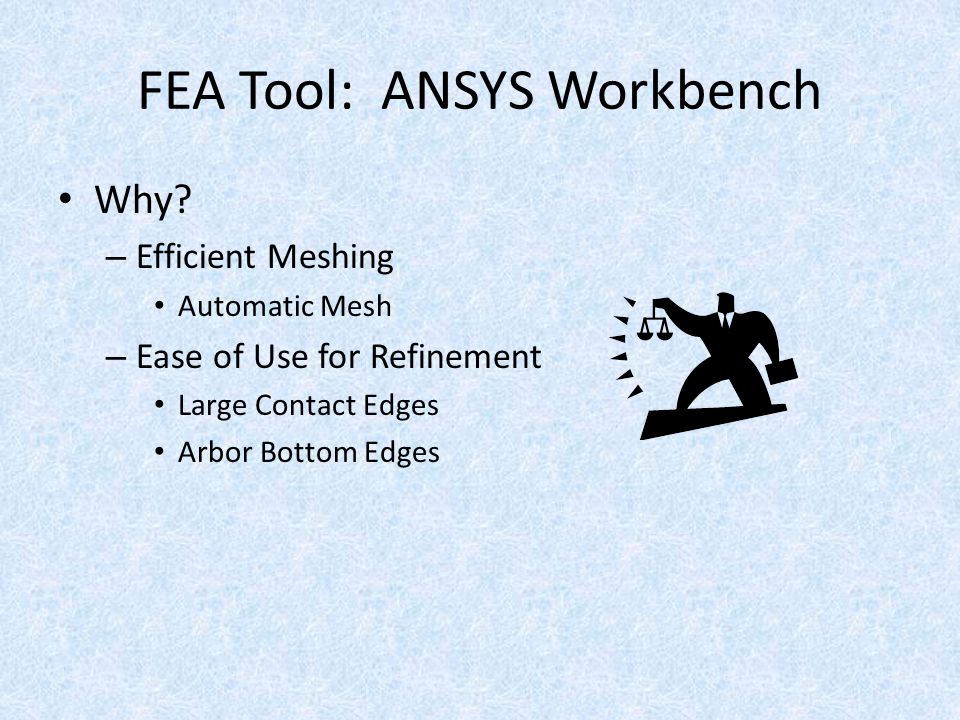 FEA Tool:  ANSYS Workbench

• Why?
  – Efficient Meshing
    • Automatic Mesh
  – Ease of Use for Refinement
    • Large Contact Edges
    • Arbor Bottom Edges